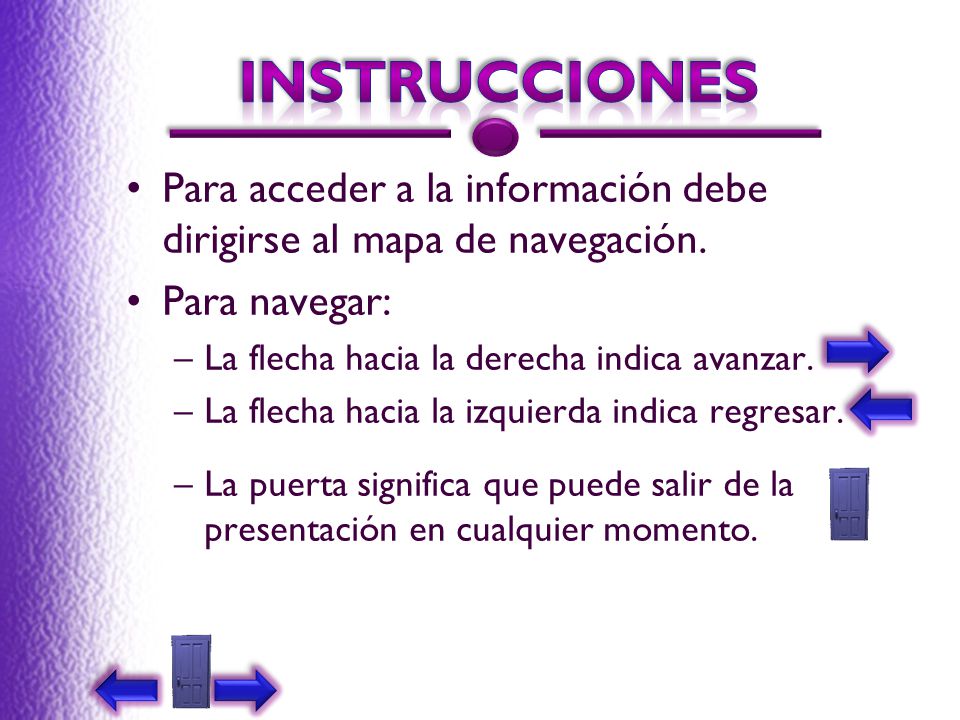 INSTRUCCIONES

• Para acceder a la información debe dirigirse al mapa de navegación.

• Para navegar:

– La flecha hacia la derecha indica avanzar.

– La flecha hacia la izquierda indica regresar.

– La puerta significa que puede salir de la presentación en cualquier momento.